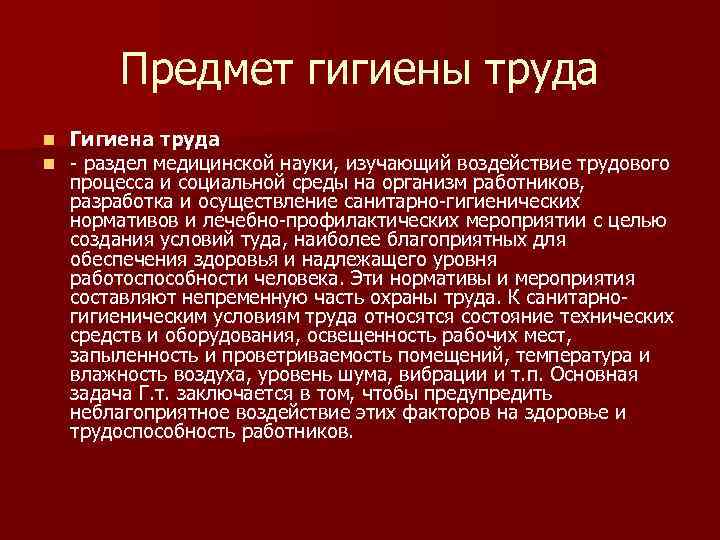 Предмет гигиены труда

Гигиена труда

- раздел медицинской науки, изучающий воздействие трудового процесса и социальной среды на организм работников, разработка и осуществление санитарно-гигиенических нормативов и лечебно-профилактических мероприятии с целью создания условий туда, наиболее благоприятных для обеспечения здоровья и надлежащего уровня работоспособности человека. Эти нормативы и мероприятия составляют непременную часть охраны труда. К санитарно-гигиеническим условиям труда относятся состояние технических средств и оборудования, освещенность рабочих мест, запыленность и проветриваемость помещений, температура и влажность воздуха, уровень шума, вибрации и т.п. Основная задача Г.т. заключается в том, чтобы предупредить неблагоприятное воздействие этих факторов на здоровье и трудоспособность работников.